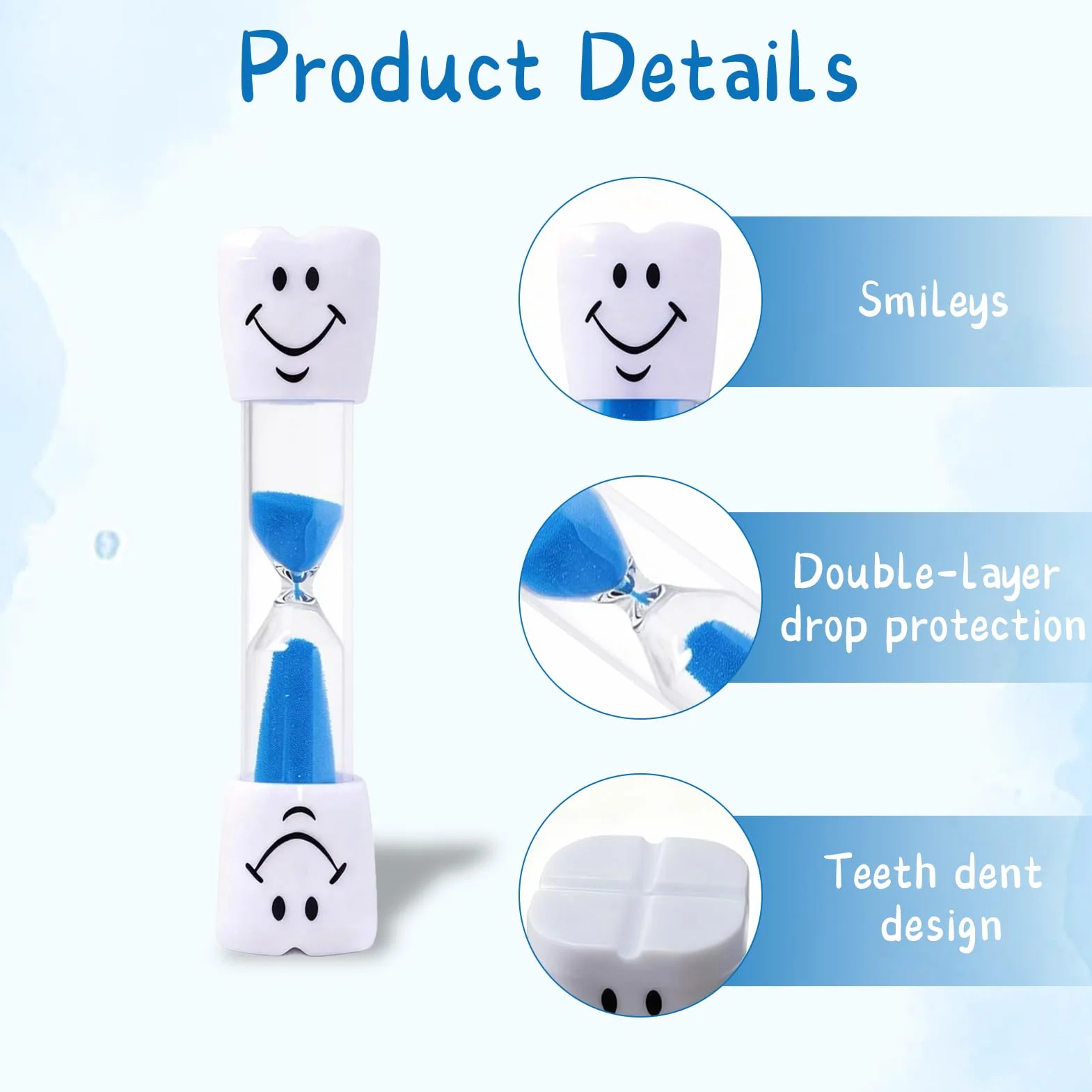 Product Details

Smileys

Double-layer drop protection

Teeth dent design